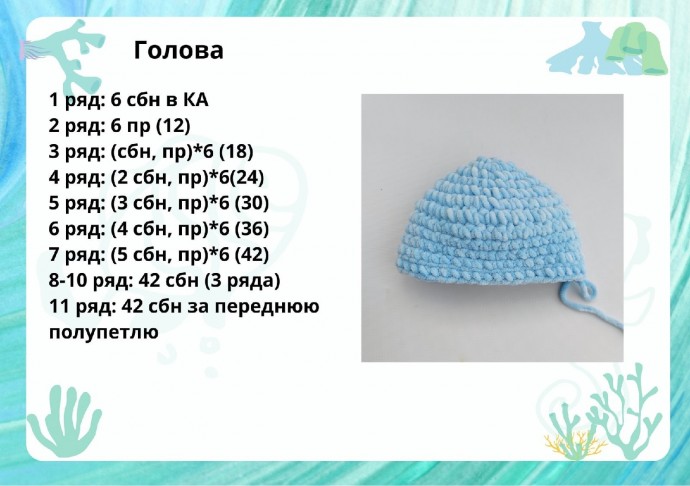 Голова

1 ряд: 6 сбн в КА
2 ряд: 6 пр (12)
3 ряд: (сбн, пр)*6 (18)
4 ряд: (2 сбн, пр)*6(24)
5 ряд: (3 сбн, пр)*6 (30)
6 ряд: (4 сбн, пр)*6 (36)
7 ряд: (5 сбн, пр)*6 (42)
8-10 ряд: 42 сбн (3 ряда)
11 ряд: 42 сбн за переднюю полупетлю